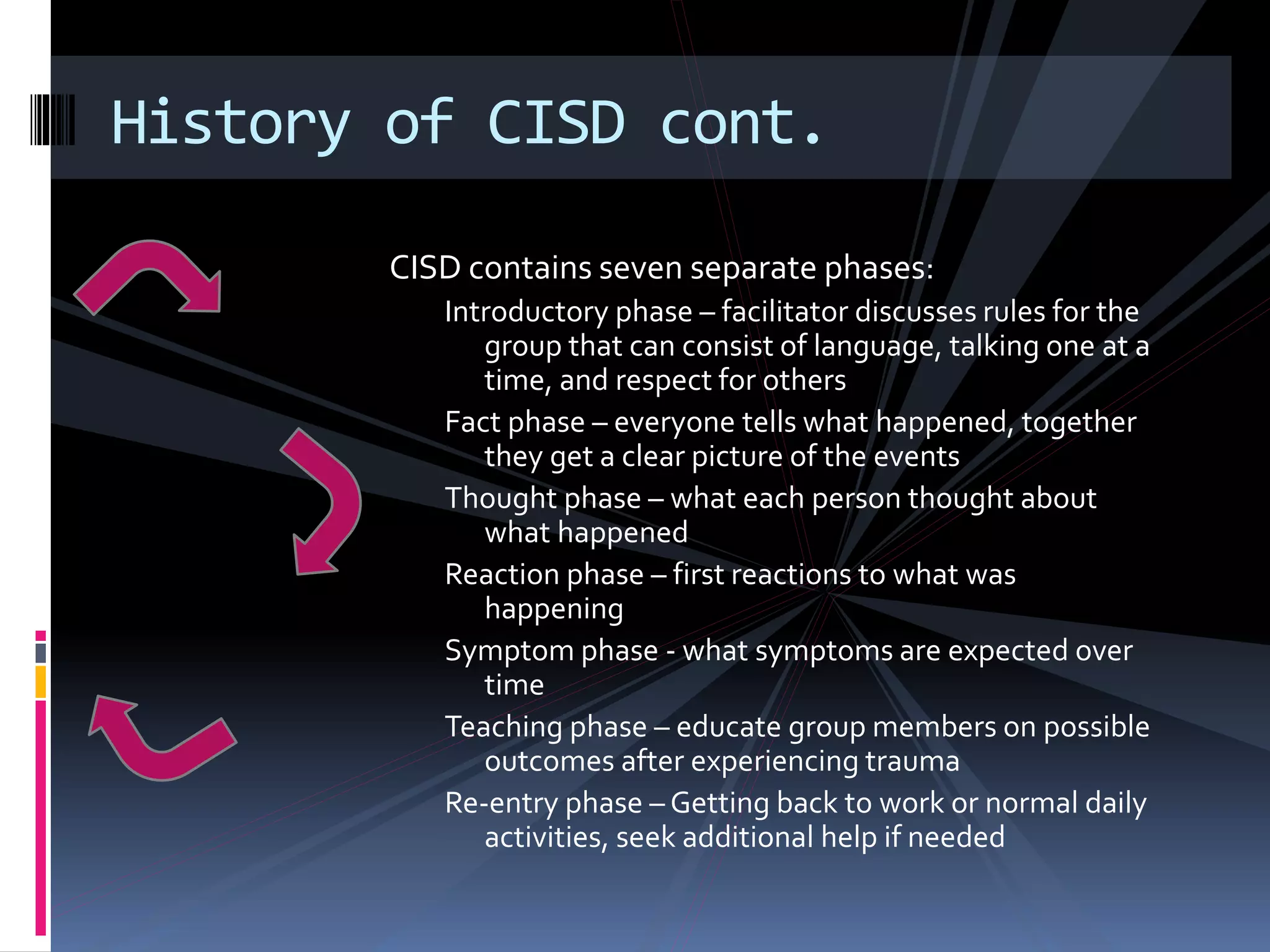 History of CISD cont.

CISD contains seven separate phases:

Introductory phase – facilitator discusses rules for the group that can consist of language, talking one at a time, and respect for others

Fact phase – everyone tells what happened, together they get a clear picture of the events

Thought phase – what each person thought about what happened

Reaction phase – first reactions to what was happening

Symptom phase - what symptoms are expected over time

Teaching phase – educate group members on possible outcomes after experiencing trauma

Re-entry phase – Getting back to work or normal daily activities, seek additional help if needed